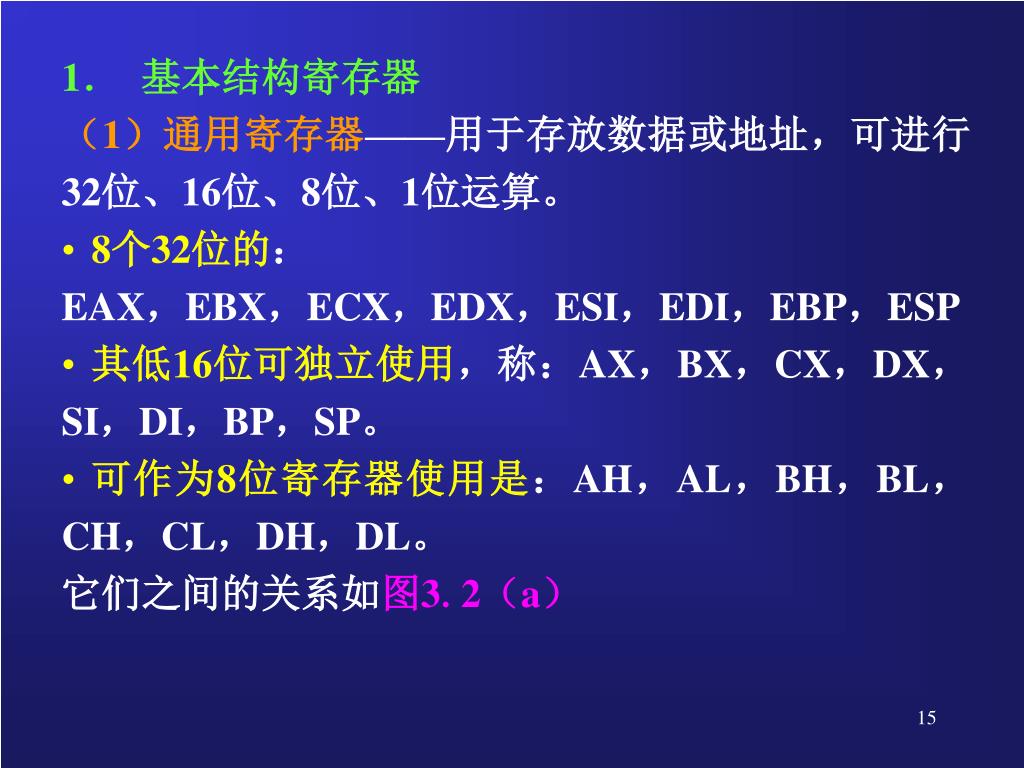 1.　基本结构寄存器

（1）通用寄存器——用于存放数据或地址，可进行32位、16位、8位、1位运算。

• 8个32位的：

EAX，EBX，ECX，EDX，ESI，EDI，EBP，ESP

• 其低16位可独立使用，称：AX，BX，CX，DX，SI，DI，BP，SP。

• 可作为8位寄存器使用是：AH，AL，BH，BL，CH，CL，DH，DL。

它们之间的关系如图3. 2（a）

15